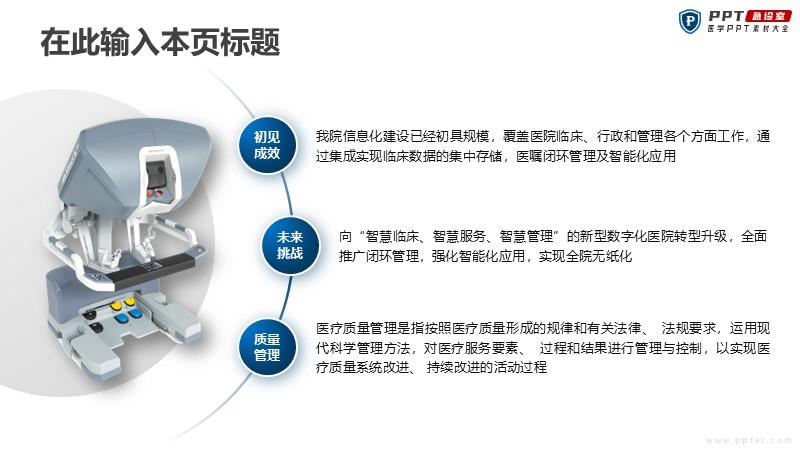 在此输入本页标题

PPT 急诊室
医学PPT素材大全

初见成效

我院信息化建设已经初具规模，覆盖医院临床、行政和管理各个方面工作，通过集成实现临床数据的集中存储，医嘱闭环管理及智能化应用

未来挑战

向“智慧临床、智慧服务、智慧管理”的新型数字化医院转型升级，全面推广闭环管理，强化智能化应用，实现全院无纸化

质量管理

医疗质量管理是指按照医疗质量形成的规律和有关法律、 法规要求，运用现代科学管理方法，对医疗服务要素、 过程和结果进行管理与控制，以实现医疗质量系统改进、 持续改进的活动过程

www.ppter.com